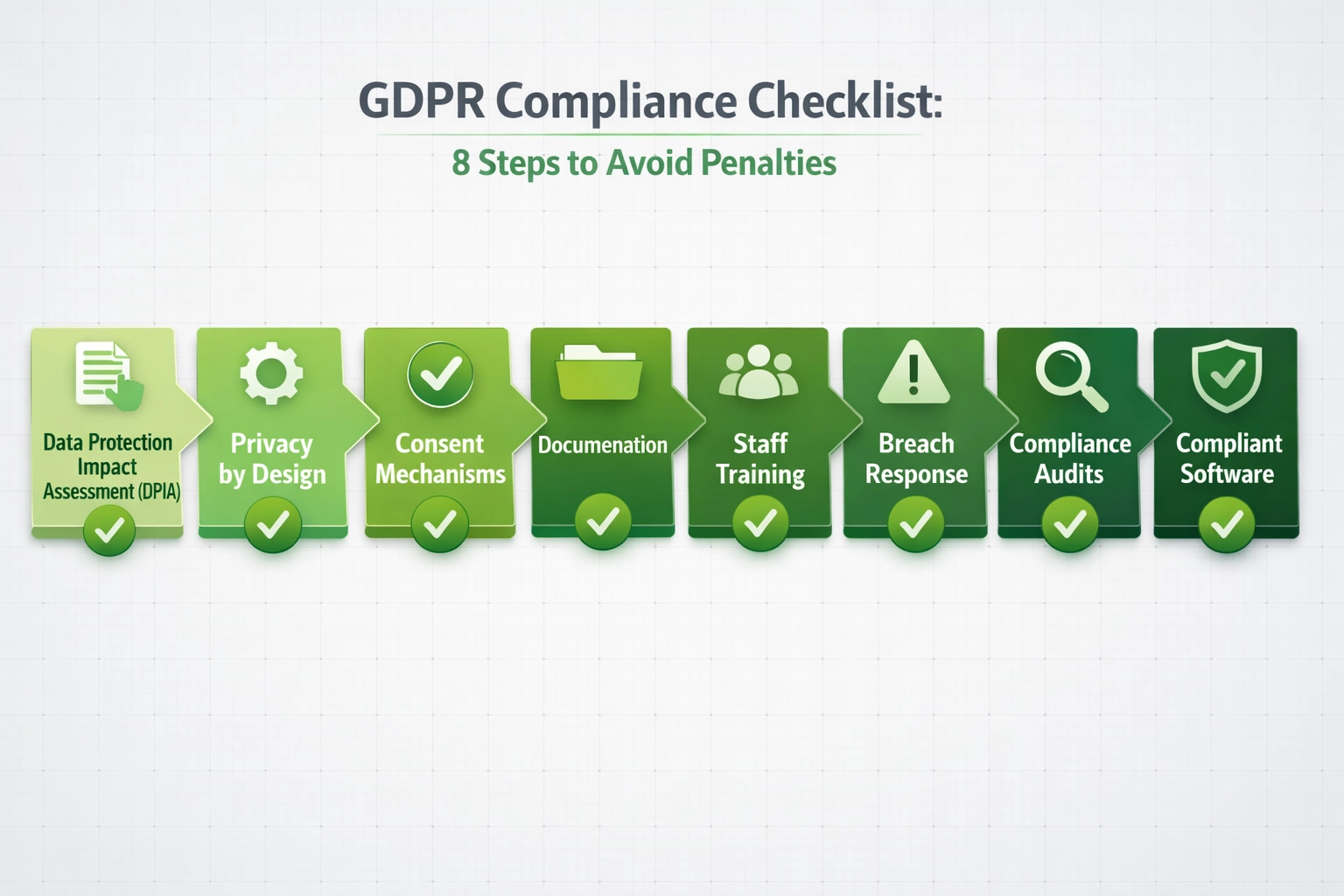 GDPR Compliance Checklist:

8 Steps to Avoid Penalties

Data Protection Impact Assessment (DPIA)

Privacy by Design

Consent Mechanisms

Documenation

Staff Training

Breach Response

Compliance Audits

Compliant Software